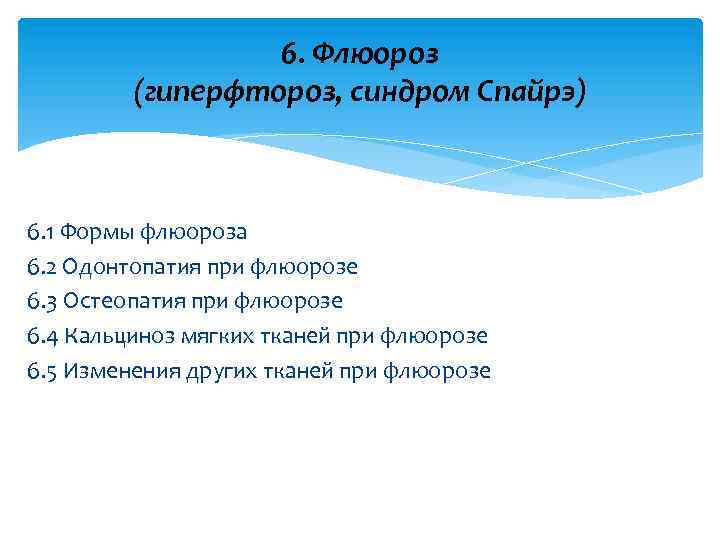 6. Флюороз
(гиперфтороз, синдром Спайрэ)

6.1 Формы флюороза
6.2 Одонтопатия при флюорозе
6.3 Остеопатия при флюорозе
6.4 Кальциноз мягких тканей при флюорозе
6.5 Изменения других тканей при флюорозе